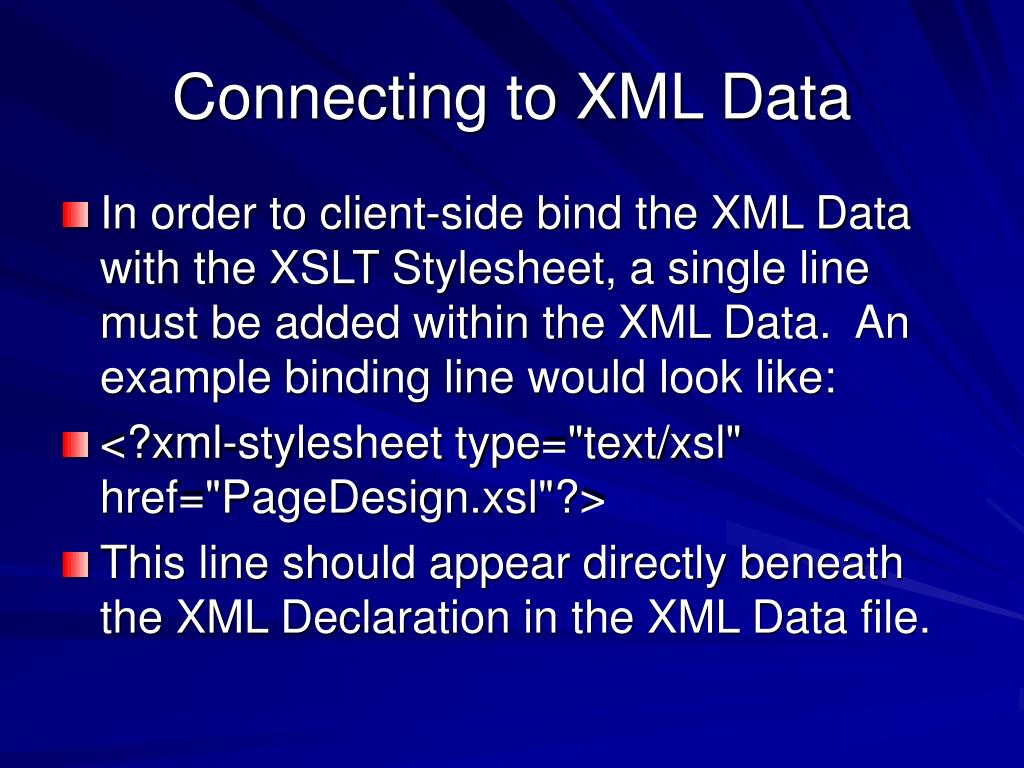 Connecting to XML Data

In order to client-side bind the XML Data with the XSLT Stylesheet, a single line must be added within the XML Data. An example binding line would look like:

<?xml-stylesheet type="text/xsl" href="PageDesign.xsl"?>

This line should appear directly beneath the XML Declaration in the XML Data file.